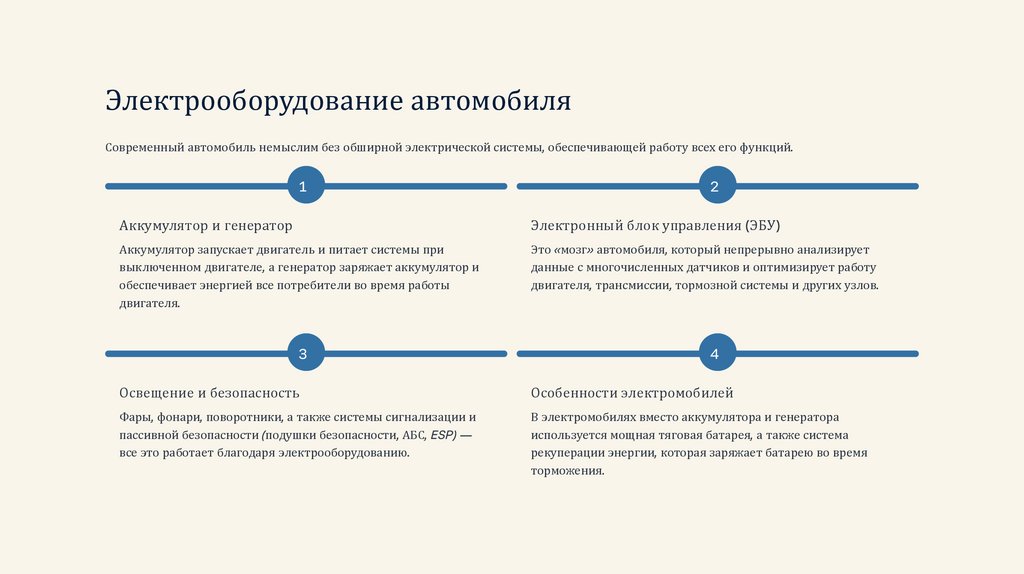 Электрооборудование автомобиля

Современный автомобиль немыслим без обширной электрической системы, обеспечивающей работу всех его функций.

1

Аккумулятор и генератор

Аккумулятор запускает двигатель и питает системы при выключенном двигателе, а генератор заряжает аккумулятор и обеспечивает энергией все потребители во время работы двигателя.

2

Электронный блок управления (ЭБУ)

Это «мозг» автомобиля, который непрерывно анализирует данные с многочисленных датчиков и оптимизирует работу двигателя, трансмиссии, тормозной системы и других узлов.

3

Освещение и безопасность

Фары, фонари, поворотники, а также системы сигнализации и пассивной безопасности (подушки безопасности, АБС, ESP) — все это работает благодаря электрооборудованию.

4

Особенности электромобилей

В электромобилях вместо аккумулятора и генератора используется мощная тяговая батарея, а также система рекуперации энергии, которая заряжает батарею во время торможения.